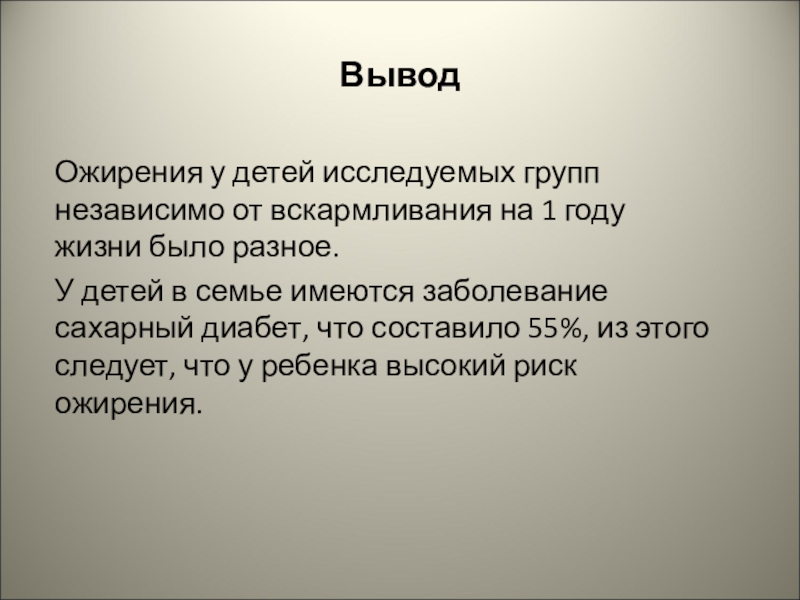 Вывод

Ожирения у детей исследуемых групп независимо от вскармливания на 1 году жизни было разное.

У детей в семье имеются заболевание сахарный диабет, что составило 55%, из этого следует, что у ребенка высокий риск ожирения.